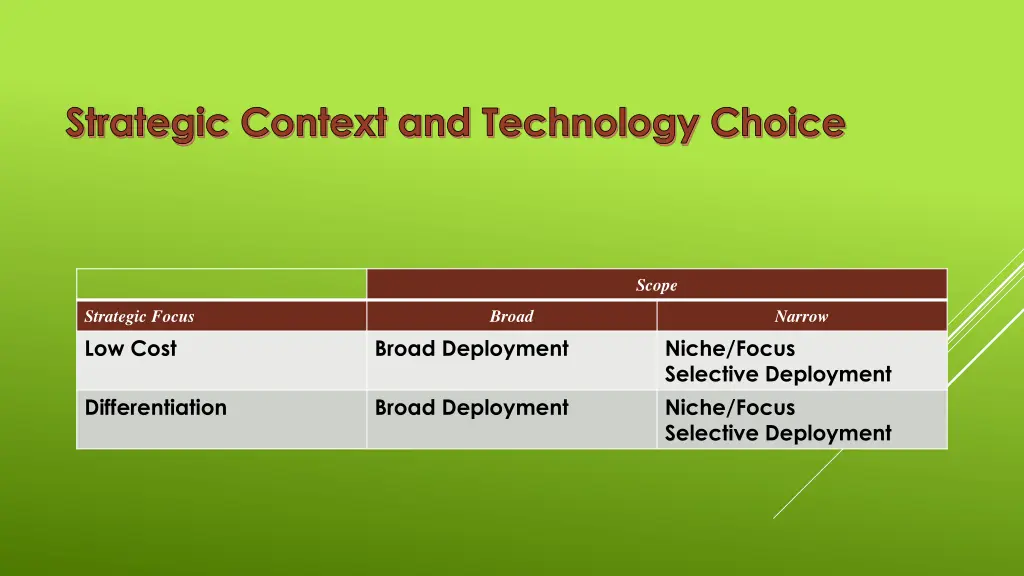 Strategic Context and Technology Choice

| | Scope | |
|---|---|---|
| Strategic Focus | Broad | Narrow |
| Low Cost | Broad Deployment | Niche/Focus Selective Deployment |
| Differentiation | Broad Deployment | Niche/Focus Selective Deployment |